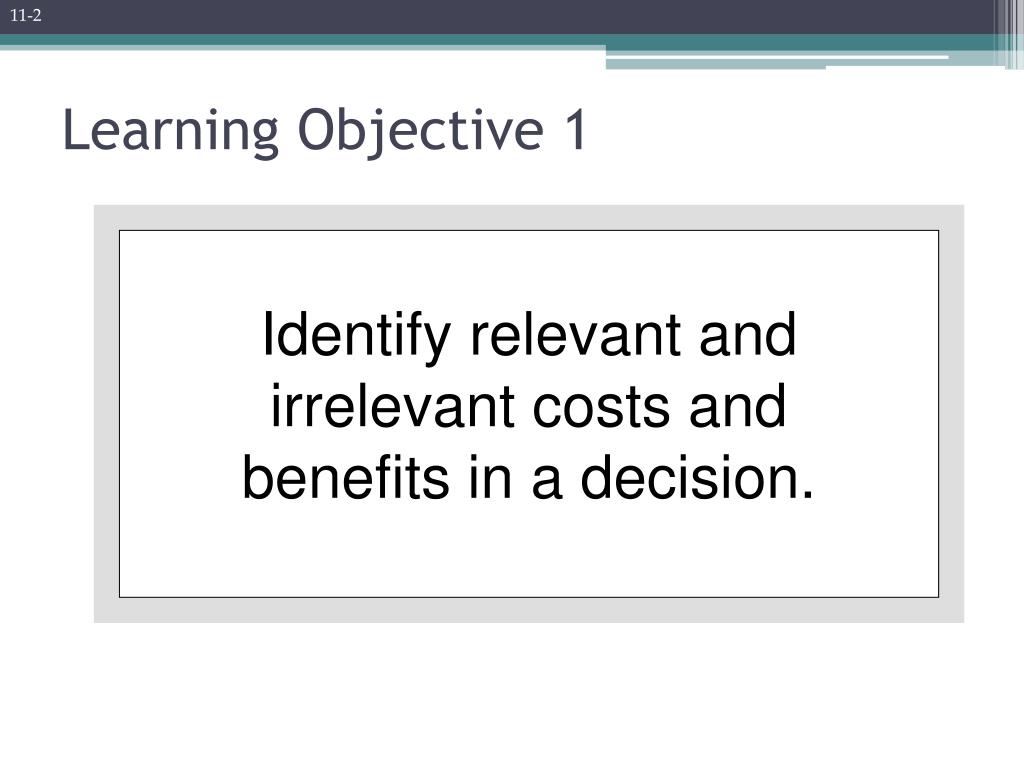 11-2

Learning Objective 1

Identify relevant and irrelevant costs and benefits in a decision.